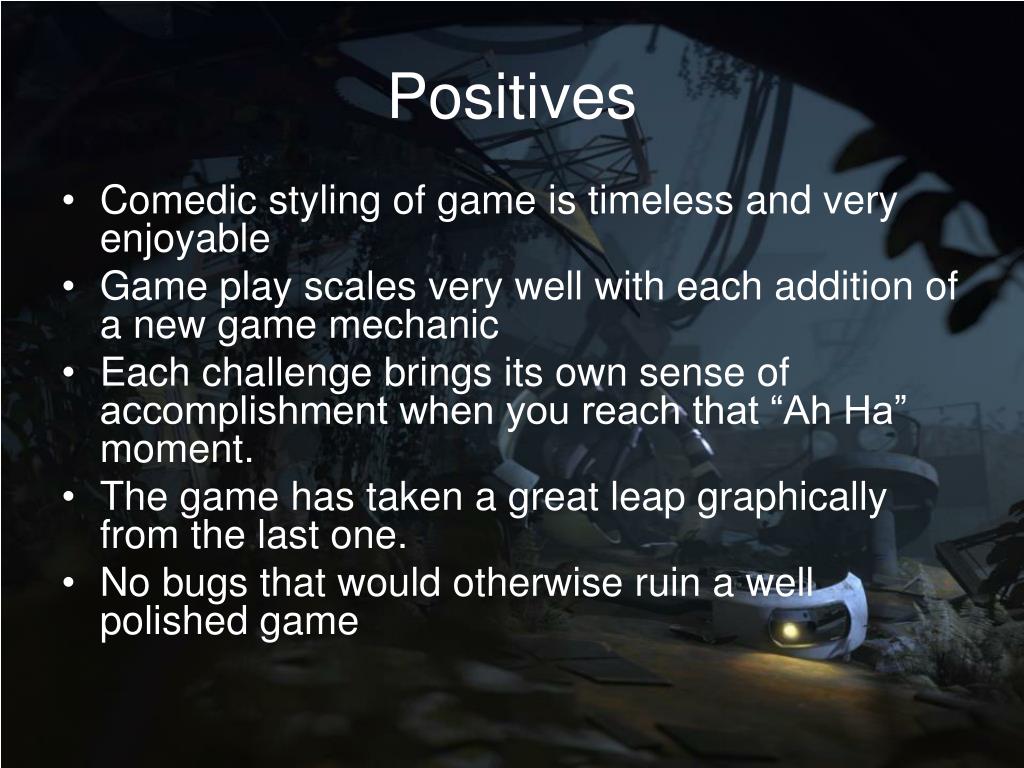 Positives

• Comedic styling of game is timeless and very enjoyable
• Game play scales very well with each addition of a new game mechanic
• Each challenge brings its own sense of accomplishment when you reach that “Ah Ha” moment.
• The game has taken a great leap graphically from the last one.
• No bugs that would otherwise ruin a well polished game